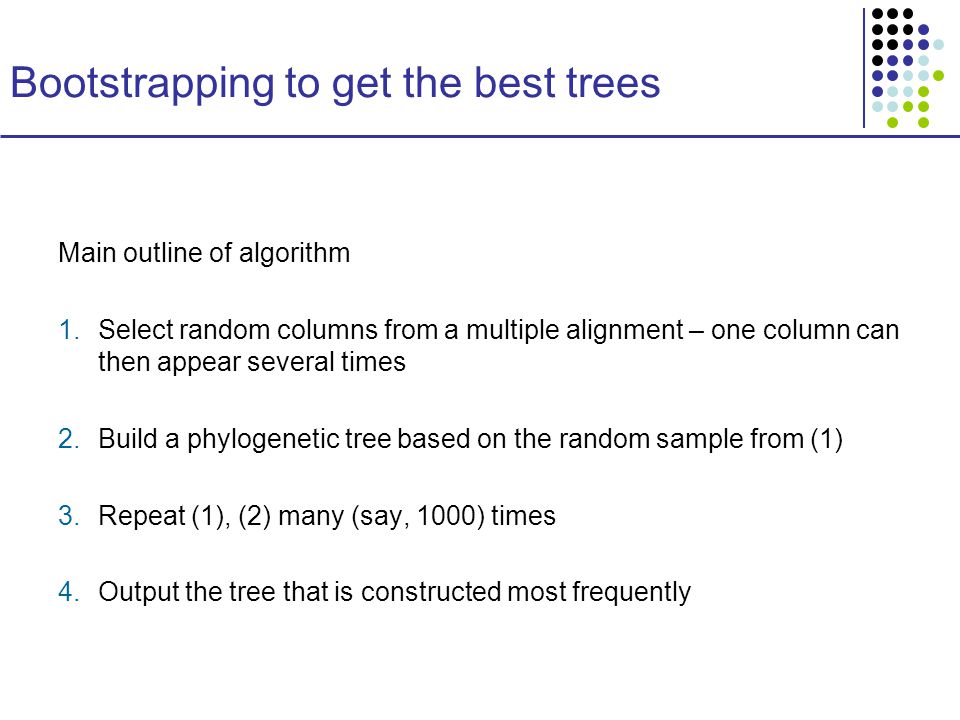 Bootstrapping to get the best trees

Main outline of algorithm

1. Select random columns from a multiple alignment – one column can then appear several times

2. Build a phylogenetic tree based on the random sample from (1)

3. Repeat (1), (2) many (say, 1000) times

4. Output the tree that is constructed most frequently